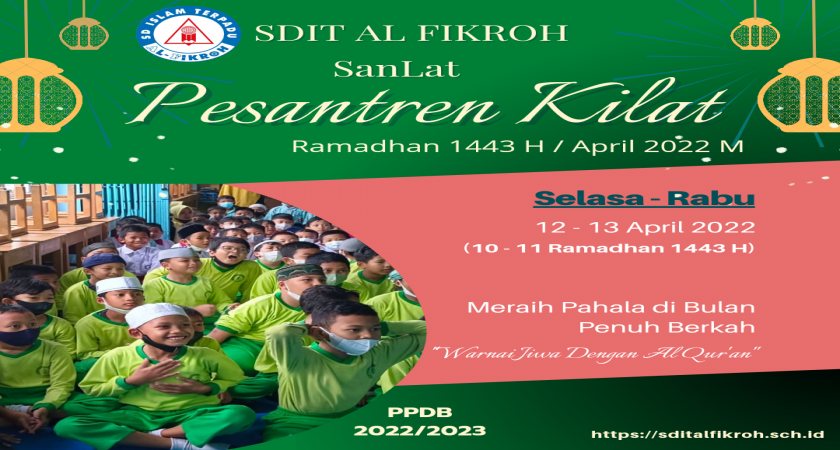 SD ISLAM TERPADU
AL-FIKROH

SDIT AL FIKROH

SanLat

Pesantren Kilat

Ramadhan 1443 H / April 2022 M

Selasa - Rabu

12 - 13 April 2022

(10 - 11 Ramadhan 1443 H)

Meraih Pahala di Bulan Penuh Berkah

"Warnai Jiwa Dengan Al Qur'an"

PPDB
2022/2023

https://sditalfikroh.sch.id